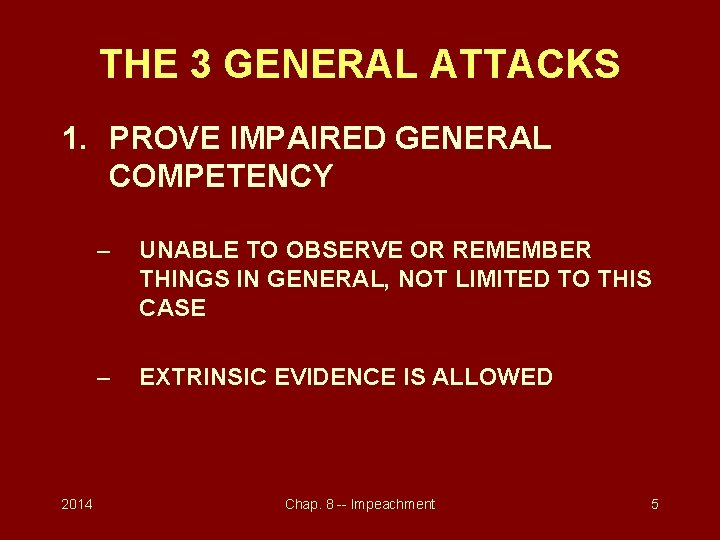 THE 3 GENERAL ATTACKS

1. PROVE IMPAIRED GENERAL COMPETENCY

– UNABLE TO OBSERVE OR REMEMBER THINGS IN GENERAL, NOT LIMITED TO THIS CASE

– EXTRINSIC EVIDENCE IS ALLOWED

2014

Chap. 8 -- Impeachment

5